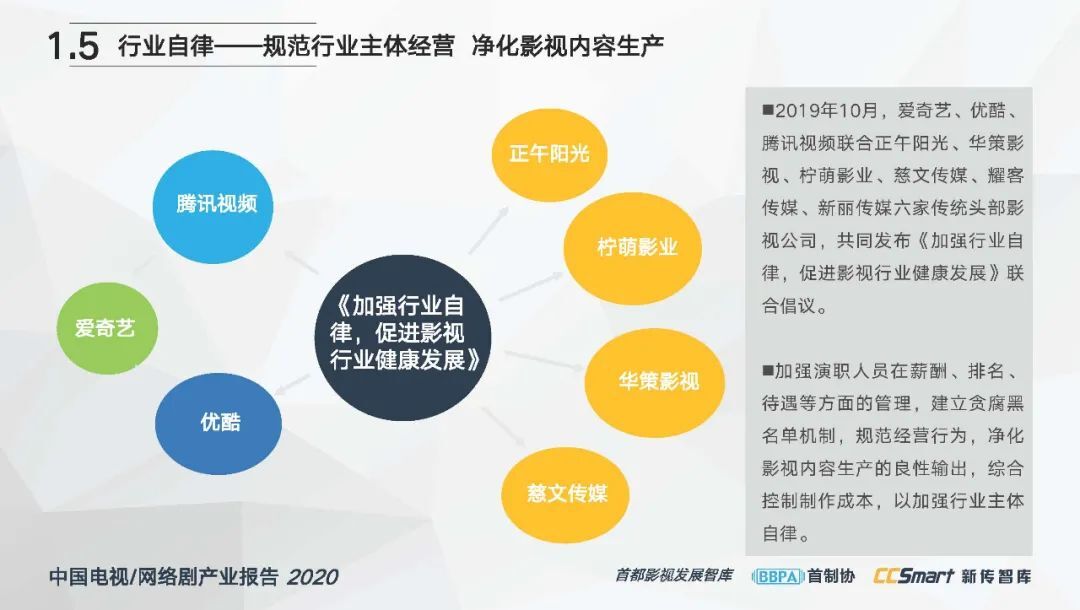 1.5 行业自律——规范行业主体经营 净化影视内容生产

腾讯视频

爱奇艺

优酷

《加强行业自律，促进影视行业健康发展》

正午阳光

柠萌影业

华策影视

慈文传媒

■2019年10月，爱奇艺、优酷、腾讯视频联合正午阳光、华策影视、柠萌影业、慈文传媒、耀客传媒、新丽传媒六家传统头部影视公司，共同发布《加强行业自律，促进影视行业健康发展》联合倡议。

■加强演职人员在薪酬、排名、待遇等方面的管理，建立贪腐黑名单机制，规范经营行为，净化影视内容生产的良性输出，综合控制制作成本，以加强行业主体自律。

中国电视/网络剧产业报告 2020

首都影视发展智库 BBPA 首制协 CCSmart 新传智库